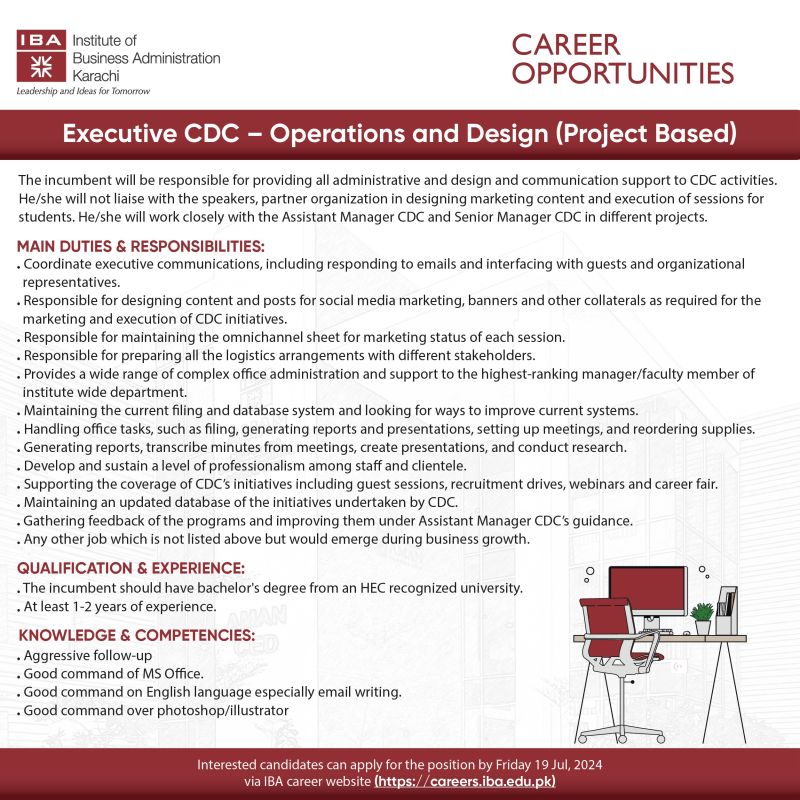 IBA Institute of Business Administration Karachi
Leadership and Ideas for Tomorrow

CAREER OPPORTUNITIES

Executive CDC – Operations and Design (Project Based)

The incumbent will be responsible for providing all administrative and design and communication support to CDC activities. He/she will not liaise with the speakers, partner organization in designing marketing content and execution of sessions for students. He/she will work closely with the Assistant Manager CDC and Senior Manager CDC in different projects.

MAIN DUTIES & RESPONSIBILITIES:
. Coordinate executive communications, including responding to emails and interfacing with guests and organizational representatives.
. Responsible for designing content and posts for social media marketing, banners and other collaterals as required for the marketing and execution of CDC initiatives.
. Responsible for maintaining the omnichannel sheet for marketing status of each session.
. Responsible for preparing all the logistics arrangements with different stakeholders.
. Provides a wide range of complex office administration and support to the highest-ranking manager/faculty member of institute wide department.
. Maintaining the current filing and database system and looking for ways to improve current systems.
. Handling office tasks, such as filing, generating reports and presentations, setting up meetings, and reordering supplies.
. Generating reports, transcribe minutes from meetings, create presentations, and conduct research.
. Develop and sustain a level of professionalism among staff and clientele.
. Supporting the coverage of CDC's initiatives including guest sessions, recruitment drives, webinars and career fair.
. Maintaining an updated database of the initiatives undertaken by CDC.
. Gathering feedback of the programs and improving them under Assistant Manager CDC's guidance.
. Any other job which is not listed above but would emerge during business growth.

QUALIFICATION & EXPERIENCE:
. The incumbent should have bachelor's degree from an HEC recognized university.
. At least 1-2 years of experience.

KNOWLEDGE & COMPETENCIES:
. Aggressive follow-up
. Good command of MS Office.
. Good command on English language especially email writing.
. Good command over photoshop/illustrator

Interested candidates can apply for the position by Friday 19 Jul, 2024 via IBA career website (https://careers.iba.edu.pk)